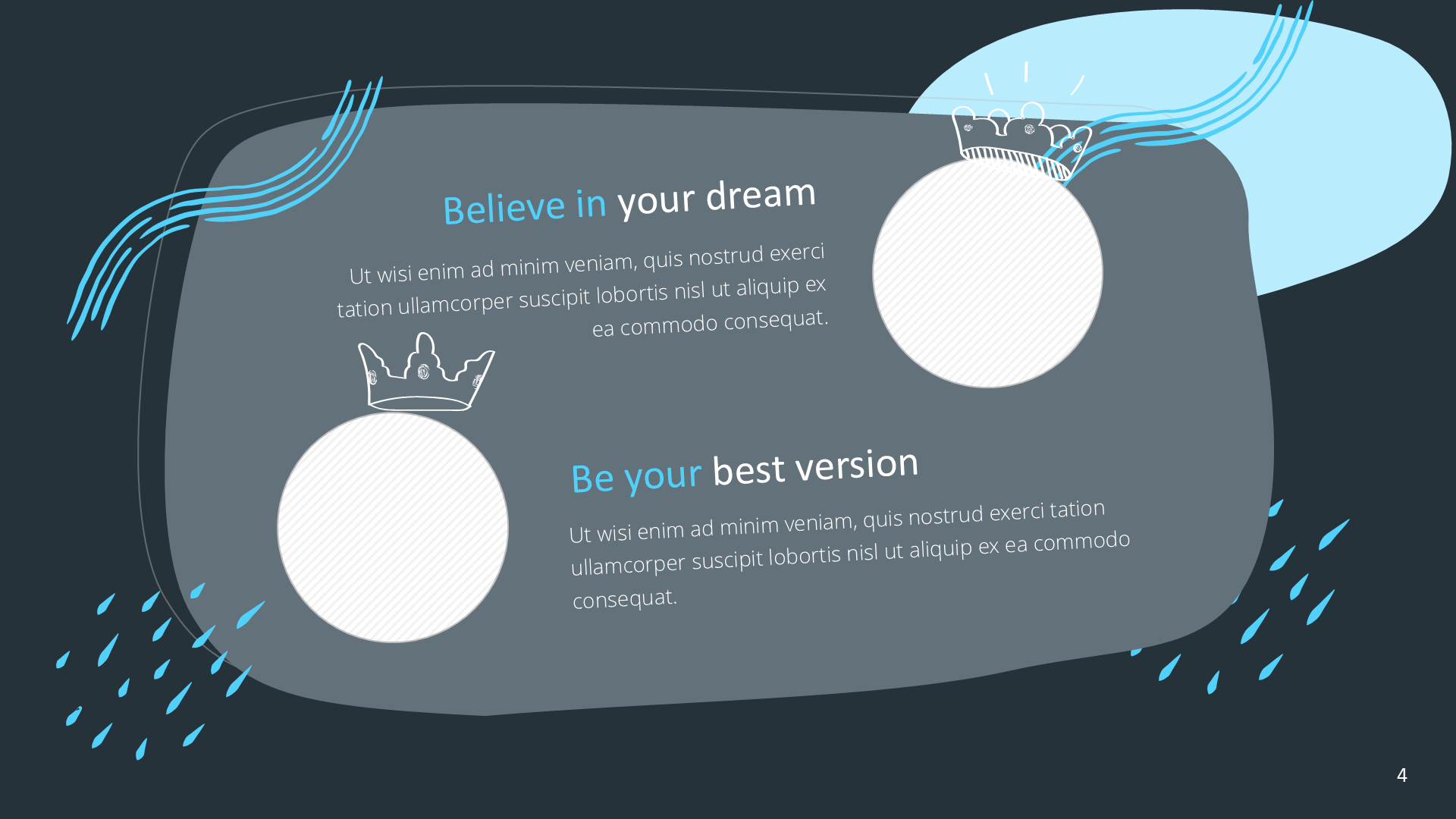 Believe in your dream

Ut wisi enim ad minim veniam, quis nostrud exerci tation ullamcorper suscipit lobortis nisl ut aliquip ex ea commodo consequat.

Be your best version

Ut wisi enim ad minim veniam, quis nostrud exerci tation ullamcorper suscipit lobortis nisl ut aliquip ex ea commodo consequat.

4